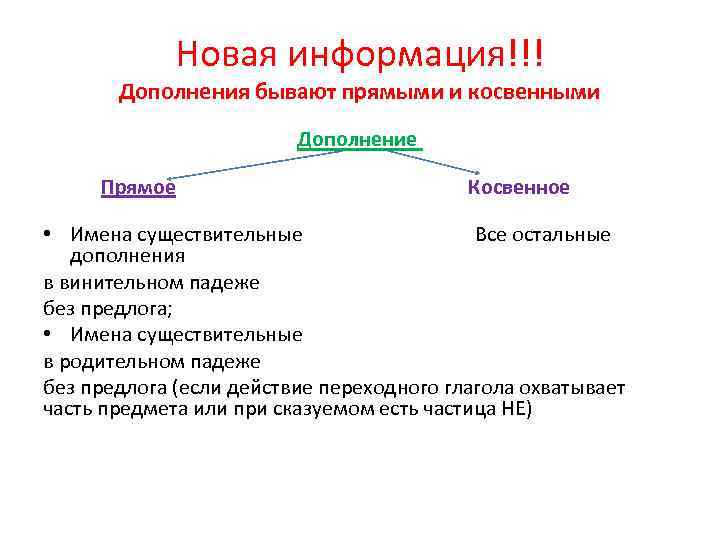 Новая информация!!!
Дополнения бывают прямыми и косвенными

Дополнение

Прямое

Косвенное

• Имена существительные

Все остальные дополнения

в винительном падеже
без предлога;
• Имена существительные
в родительном падеже
без предлога (если действие переходного глагола охватывает часть предмета или при сказуемом есть частица НЕ)